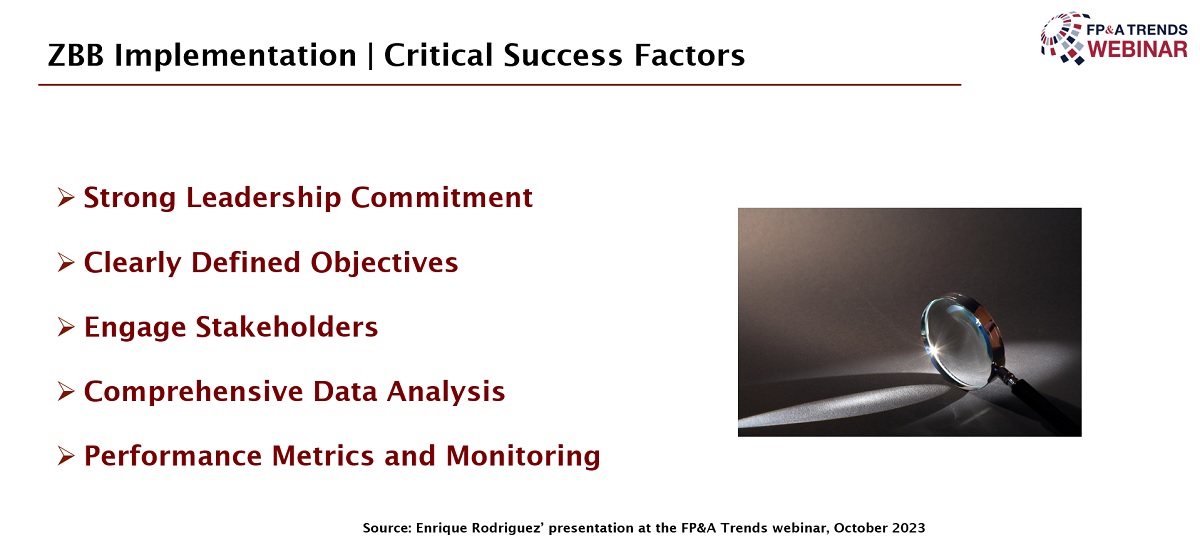 ZBB Implementation | Critical Success Factors

FP&A TRENDS WEBINAR

➢ Strong Leadership Commitment

➢ Clearly Defined Objectives

➢ Engage Stakeholders

➢ Comprehensive Data Analysis

➢ Performance Metrics and Monitoring

Source: Enrique Rodriguez' presentation at the FP&A Trends webinar, October 2023